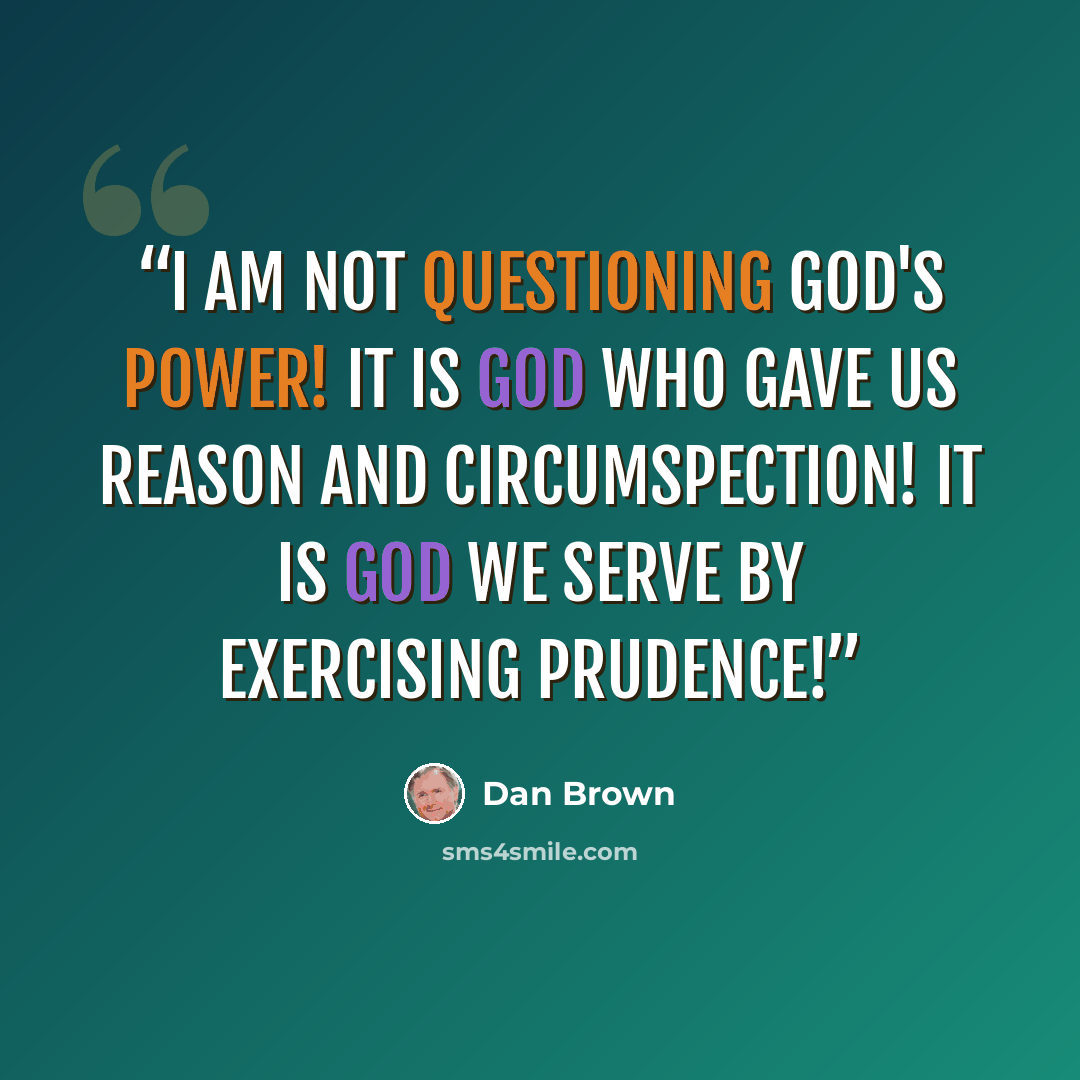 "I AM NOT QUESTIONING GOD'S POWER! IT IS GOD WHO GAVE US REASON AND CIRCUMSPECTION! IT IS GOD WE SERVE BY EXERCISING PRUDENCE!"

Dan Brown

sms4smile.com